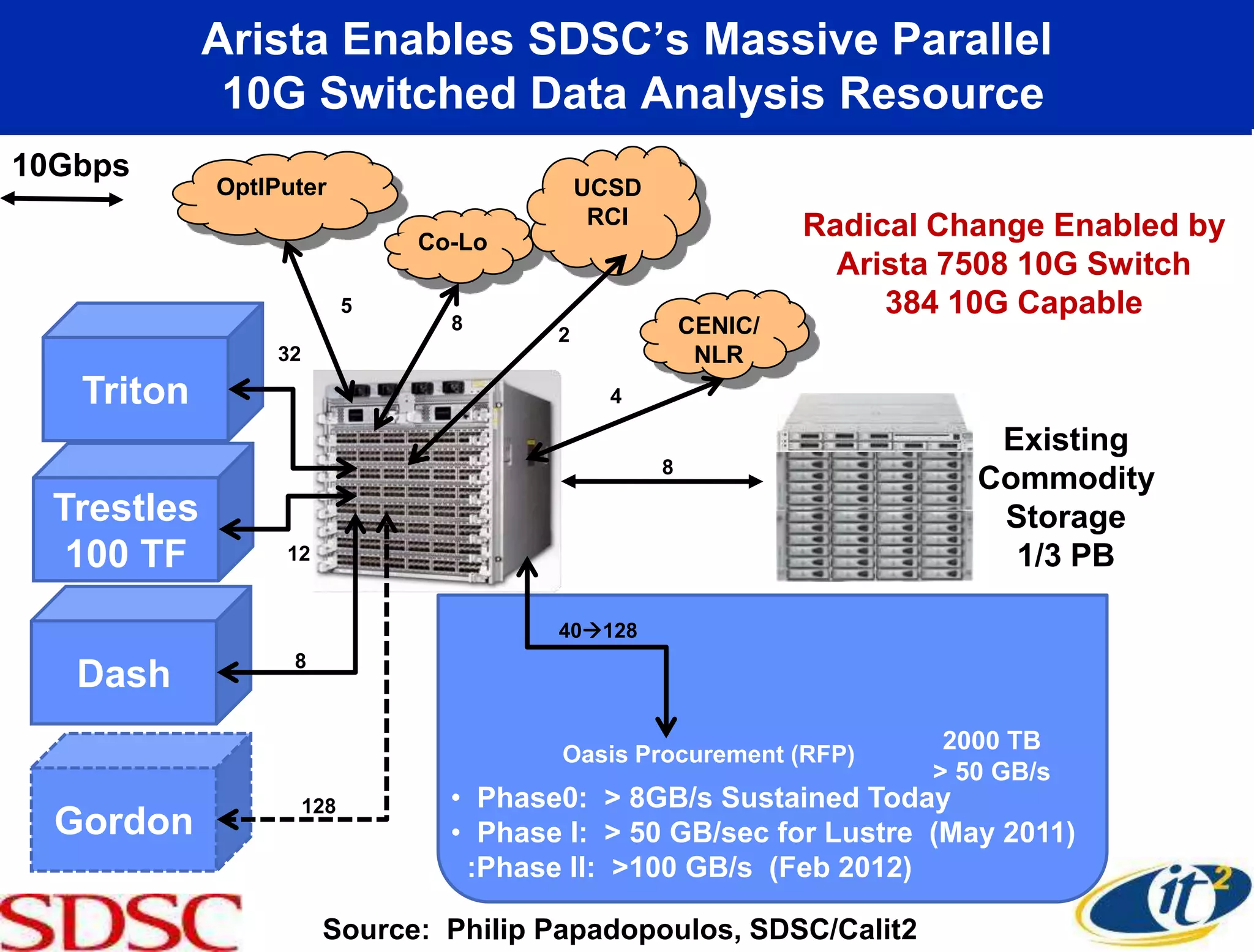 Arista Enables SDSC's Massive Parallel 10G Switched Data Analysis Resource

10Gbps

OptIPuter

Co-Lo

UCSD RCI

CENIC/ NLR

Radical Change Enabled by Arista 7508 10G Switch 384 10G Capable

5

8

2

4

32

Triton

Trestles 100 TF

12

Dash

8

Gordon

128

8

Existing Commodity Storage 1/3 PB

40→128

Oasis Procurement (RFP)

2000 TB
> 50 GB/s

• Phase0: > 8GB/s Sustained Today
• Phase I: > 50 GB/sec for Lustre (May 2011)
:Phase II: >100 GB/s (Feb 2012)

SDSC

Source: Philip Papadopoulos, SDSC/Calit2

it²